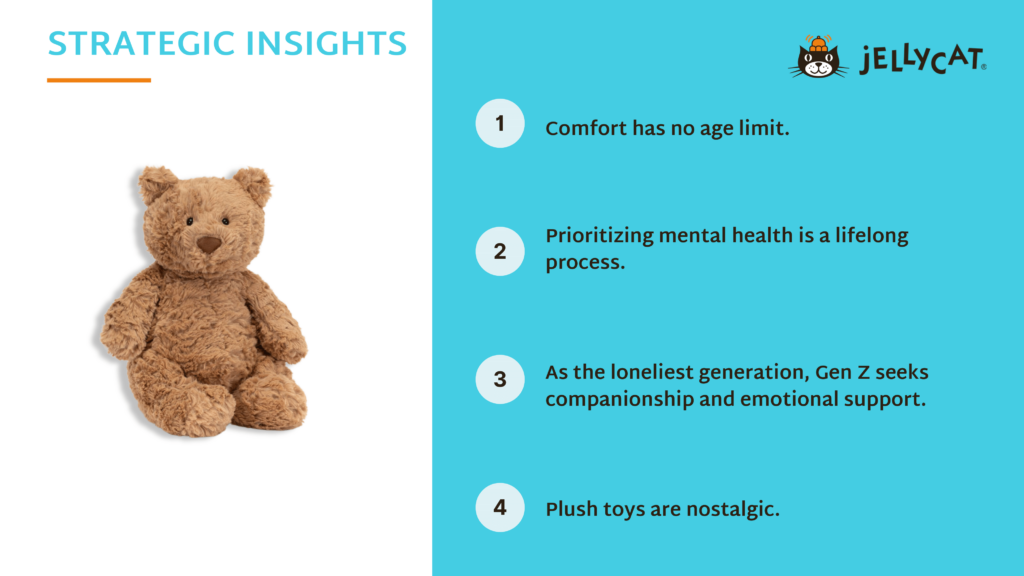 STRATEGIC INSIGHTS

JELLYCAT®

1 Comfort has no age limit.

2 Prioritizing mental health is a lifelong process.

3 As the loneliest generation, Gen Z seeks companionship and emotional support.

4 Plush toys are nostalgic.